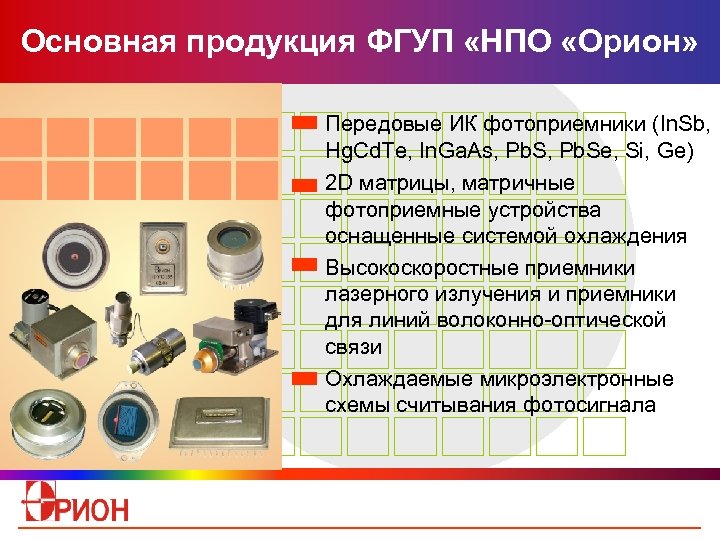 Основная продукция ФГУП «НПО «Орион»

Передовые ИК фотоприемники (InSb, HgCdTe, InGaAs, PbS, PbSe, Si, Ge)

2D матрицы, матричные фотоприемные устройства оснащенные системой охлаждения

Высокоскоростные приемники лазерного излучения и приемники для линий волоконно-оптической связи

Охлаждаемые микроэлектронные схемы считывания фотосигнала

ОРИОН